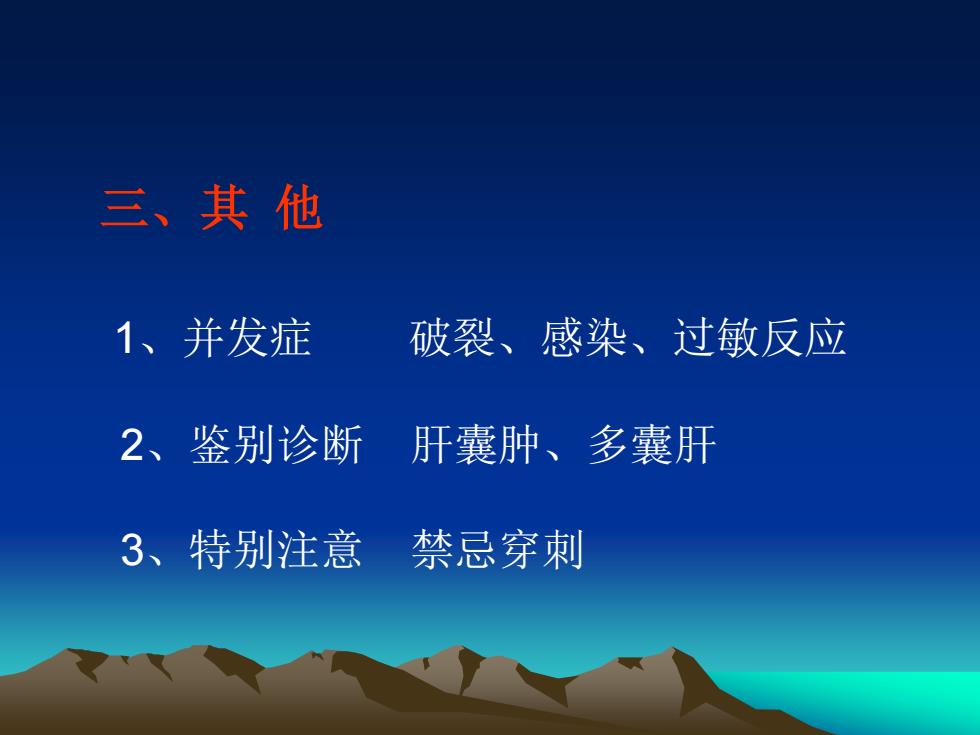 三、其 他

1、并发症　　破裂、感染、过敏反应

2、鉴别诊断　肝囊肿、多囊肝

3、特别注意　禁忌穿刺